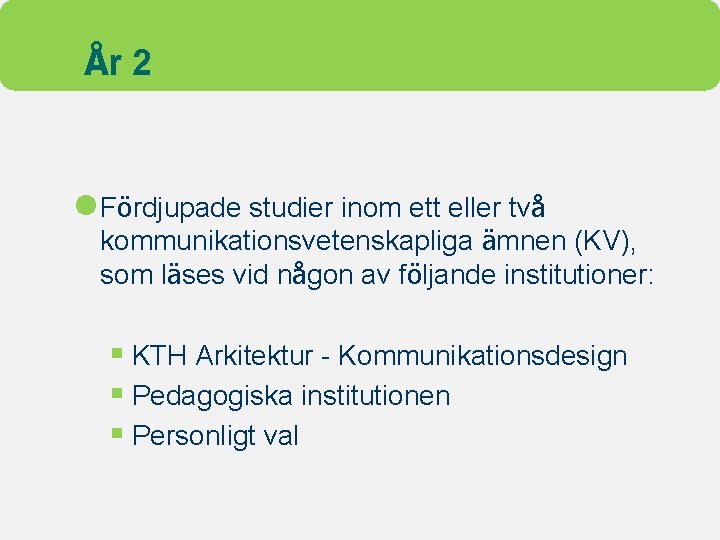 År 2

Fördjupade studier inom ett eller två kommunikationsvetenskapliga ämnen (KV), som läses vid någon av följande institutioner:

KTH Arkitektur - Kommunikationsdesign
Pedagogiska institutionen
Personligt val